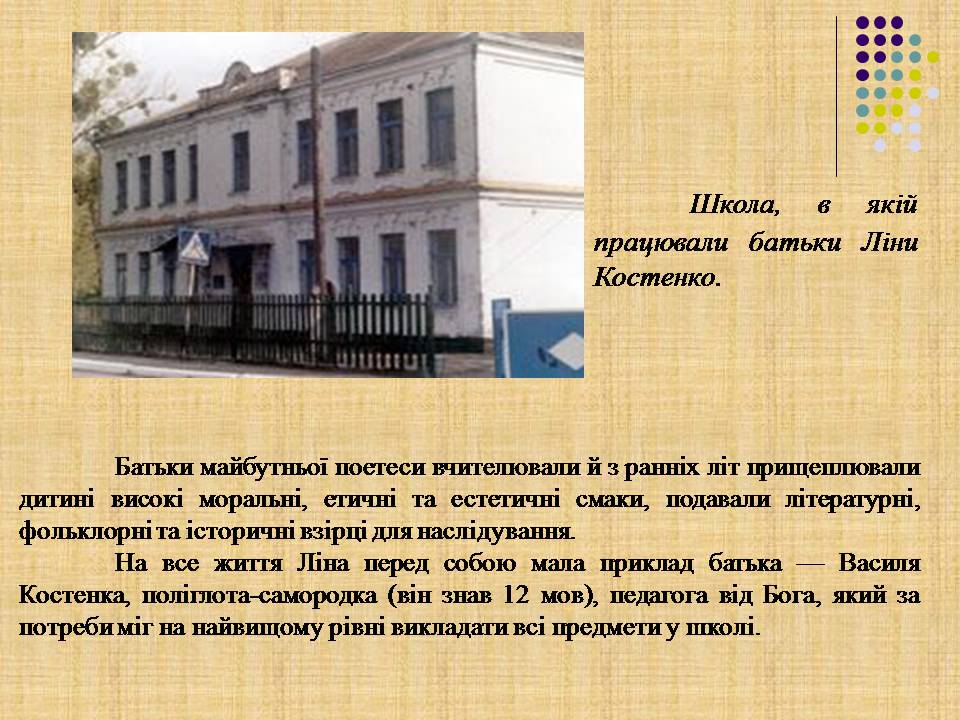 Школа, в якій працювали батьки Ліни Костенко.

Батьки майбутньої поетеси вчителювали й з ранніх літ прищеплювали дитині високі моральні, етичні та естетичні смаки, подавали літературні, фольклорні та історичні взірці для наслідування.

На все життя Ліна перед собою мала приклад батька — Василя Костенка, поліглота-самородка (він знав 12 мов), педагога від Бога, який за потреби міг на найвищому рівні викладати всі предмети у школі.